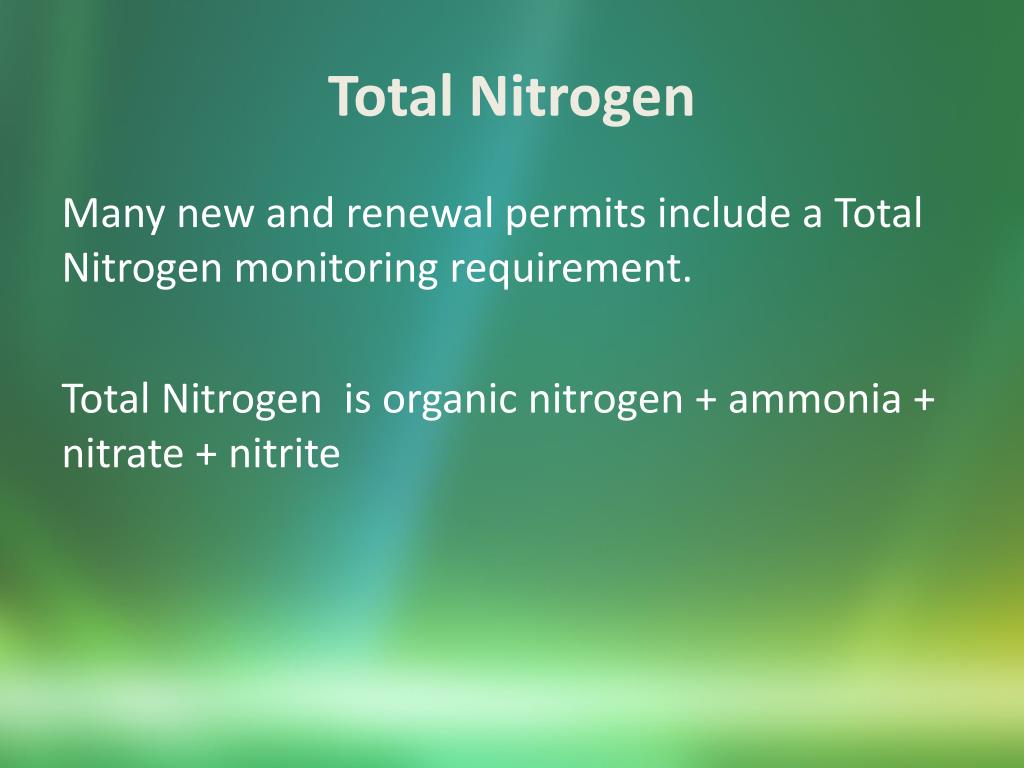 Total Nitrogen

Many new and renewal permits include a Total Nitrogen monitoring requirement.

Total Nitrogen  is organic nitrogen + ammonia + nitrate + nitrite